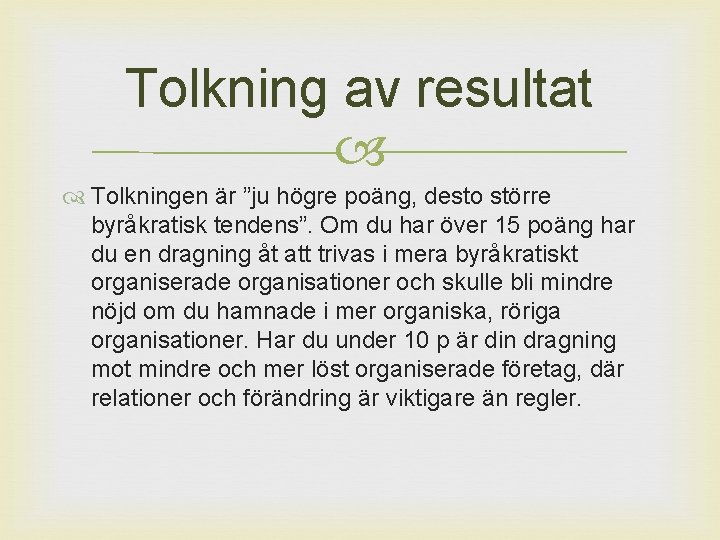 Tolkning av resultat

Tolkningen är ”ju högre poäng, desto större byråkratisk tendens”. Om du har över 15 poäng har du en dragning åt att trivas i mera byråkratiskt organiserade organisationer och skulle bli mindre nöjd om du hamnade i mer organiska, röriga organisationer. Har du under 10 p är din dragning mot mindre och mer löst organiserade företag, där relationer och förändring är viktigare än regler.